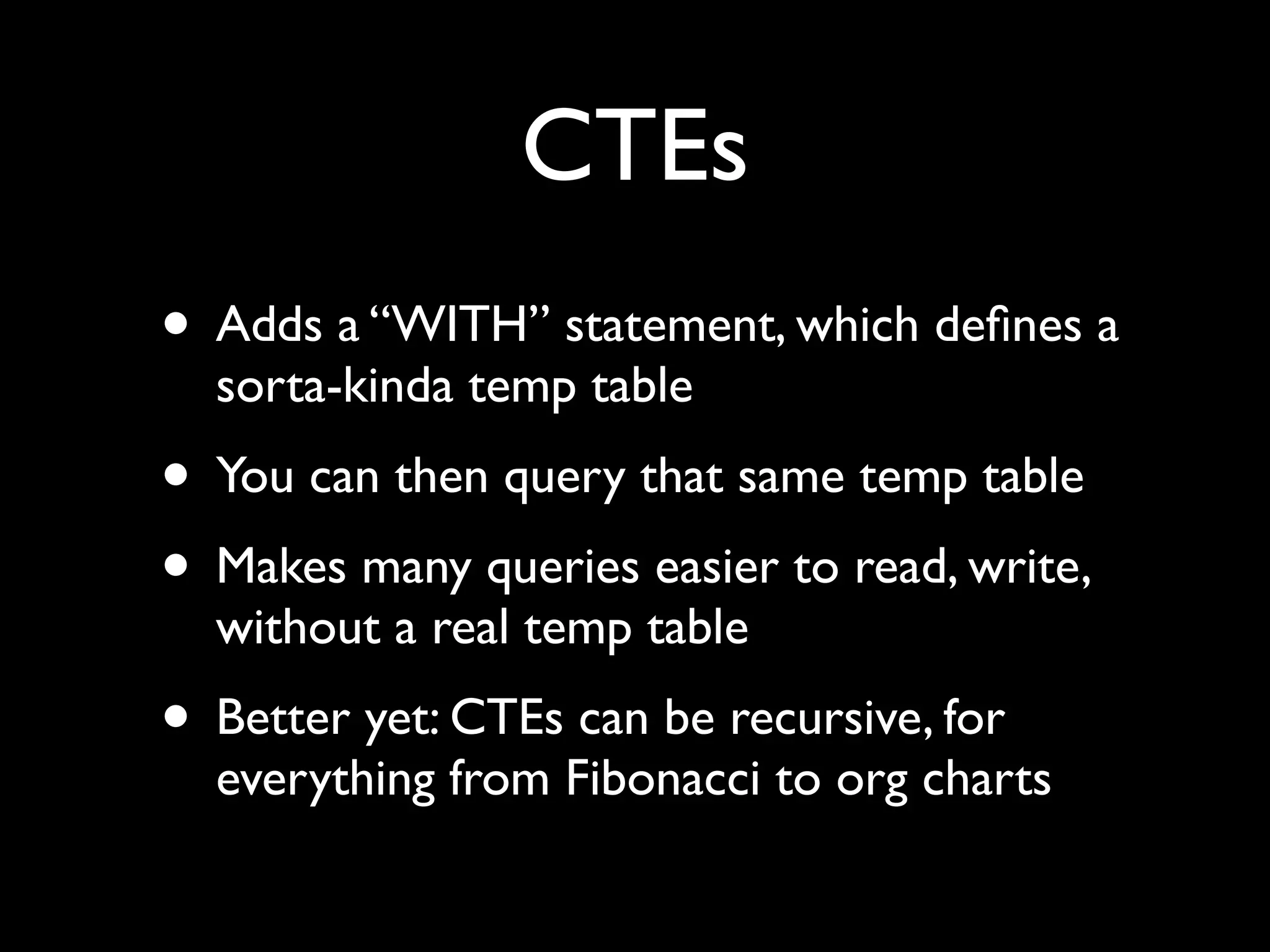 CTEs

• Adds a “WITH” statement, which defines a sorta-kinda temp table

• You can then query that same temp table

• Makes many queries easier to read, write, without a real temp table

• Better yet: CTEs can be recursive, for everything from Fibonacci to org charts